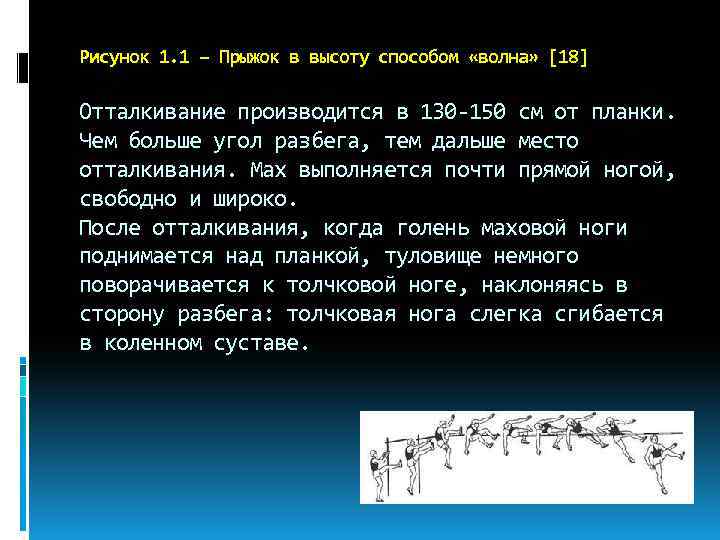 Рисунок 1.1 – Прыжок в высоту способом «волна» [18]

Отталкивание производится в 130-150 см от планки. Чем больше угол разбега, тем дальше место отталкивания. Мах выполняется почти прямой ногой, свободно и широко.
После отталкивания, когда голень маховой ноги поднимается над планкой, туловище немного поворачивается к толчковой ноге, наклоняясь в сторону разбега: толчковая нога слегка сгибается в коленном суставе.